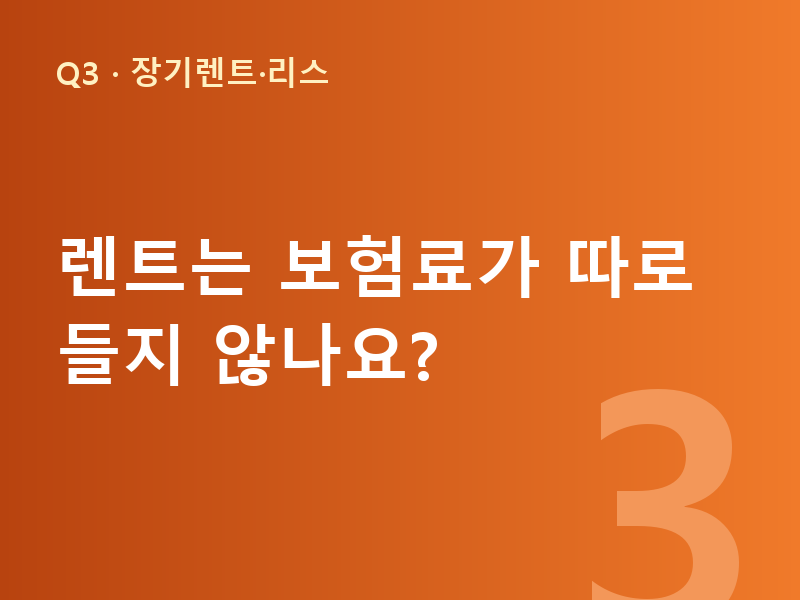 Q3 · 장기렌트·리스

렌트는 보험료가 따로 들지 않나요?

3